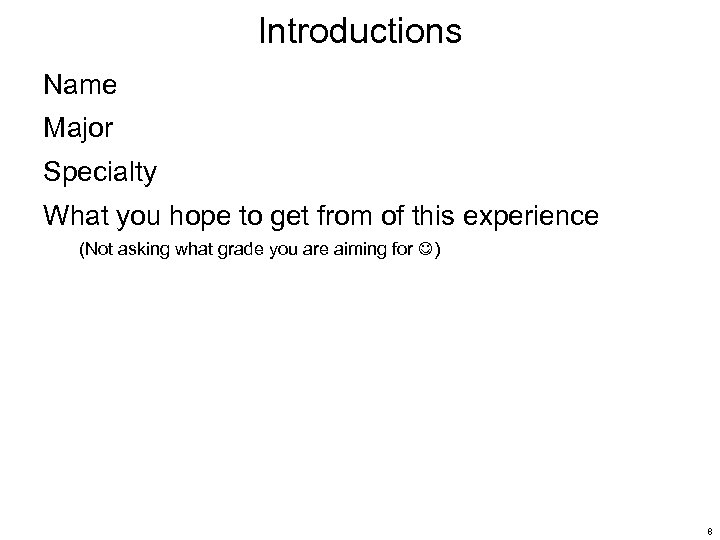 Introductions

Name

Major

Specialty

What you hope to get from of this experience

(Not asking what grade you are aiming for ☺)

8